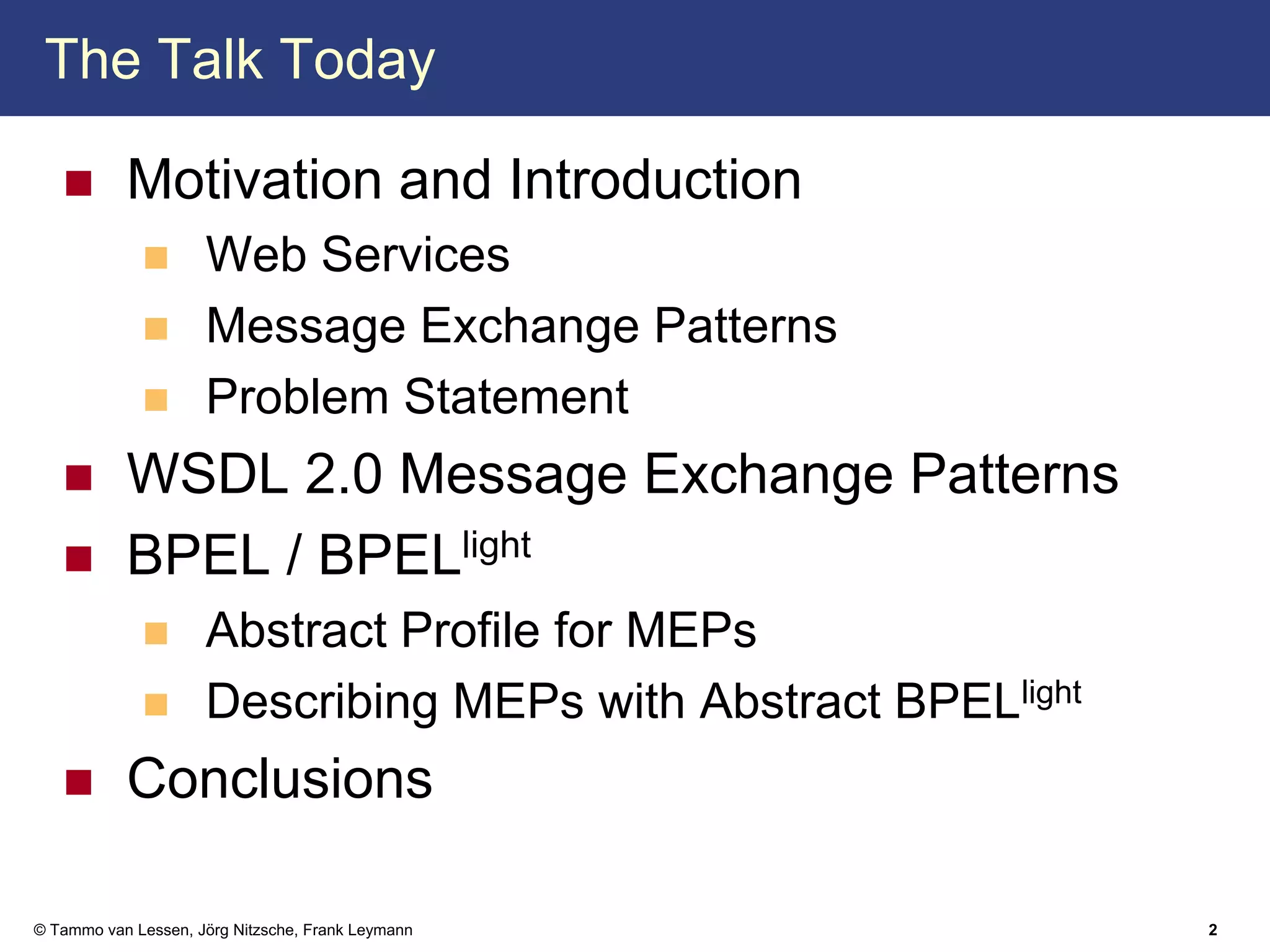 The Talk Today

- Motivation and Introduction
  - Web Services
  - Message Exchange Patterns
  - Problem Statement
- WSDL 2.0 Message Exchange Patterns
- BPEL / BPEL$^{light}$
  - Abstract Profile for MEPs
  - Describing MEPs with Abstract BPEL$^{light}$
- Conclusions

© Tammo van Lessen, Jörg Nitzsche, Frank Leymann

2